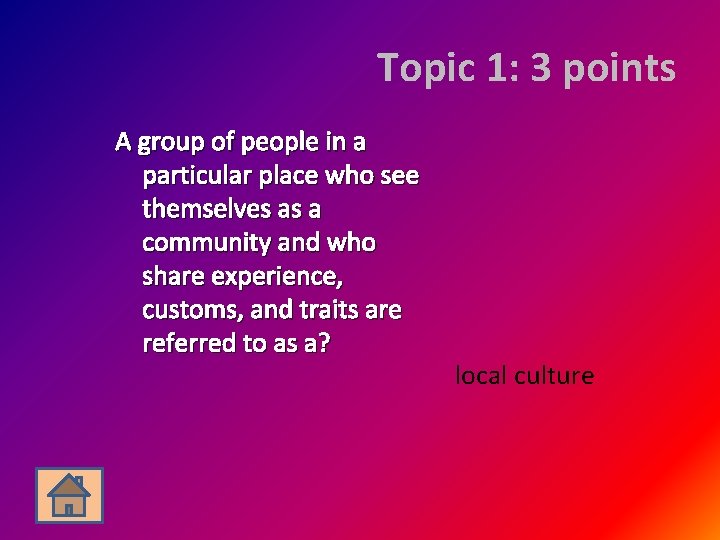 Topic 1: 3 points

A group of people in a particular place who see themselves as a community and who share experience, customs, and traits are referred to as a?

local culture